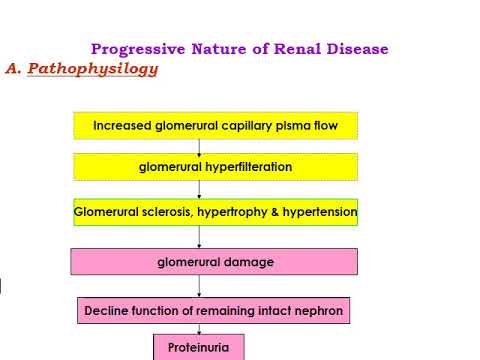 Progressive Nature of Renal Disease

A. Pathophysilogy

Increased glomerural capillary plsma flow

glomerural hyperfilteration

Glomerural sclerosis, hypertrophy & hypertension

glomerural damage

Decline function of remaining intact nephron

Proteinuria